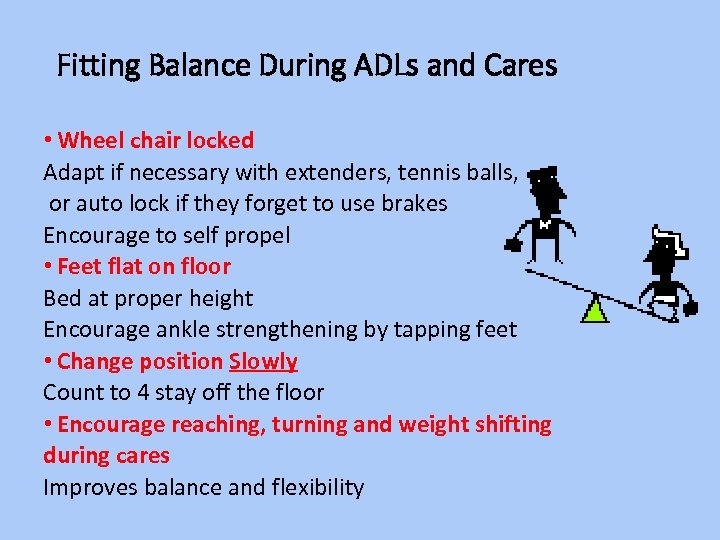 Fitting Balance During ADLs and Cares

• Wheel chair locked
Adapt if necessary with extenders, tennis balls, or auto lock if they forget to use brakes
Encourage to self propel
• Feet flat on floor
Bed at proper height
Encourage ankle strengthening by tapping feet
• Change position Slowly
Count to 4 stay off the floor
• Encourage reaching, turning and weight shifting during cares
Improves balance and flexibility